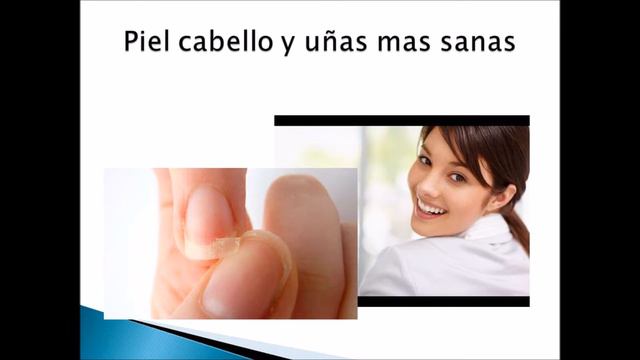 Piel cabello y uñas mas sanas